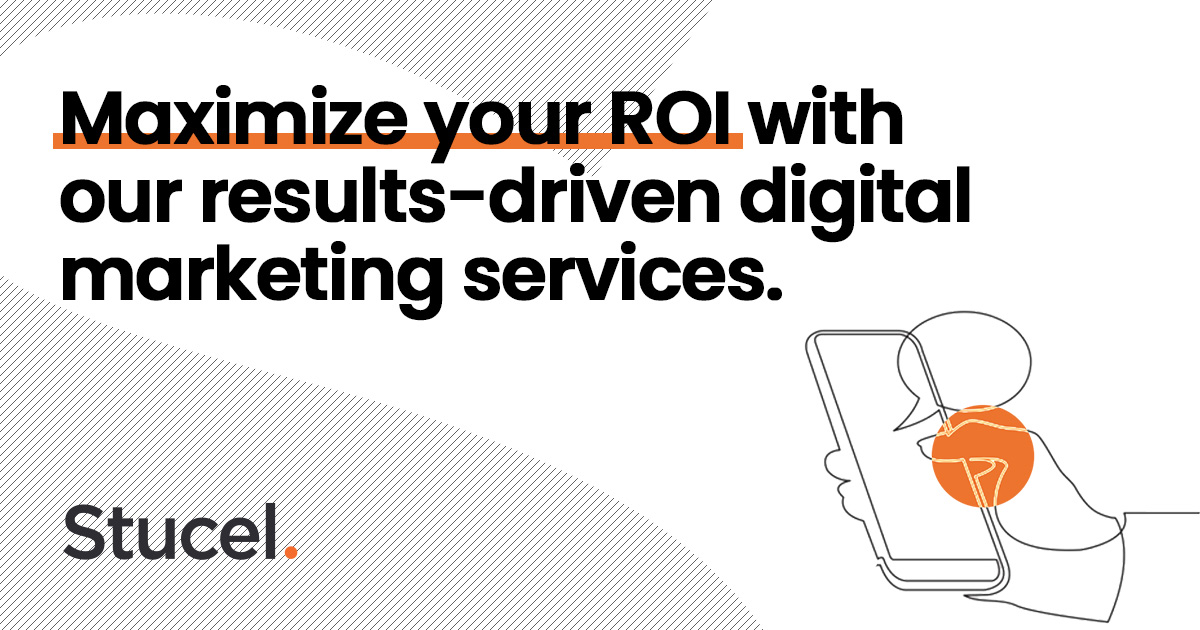 Maximize your ROI with our results-driven digital marketing services.

Stucel.